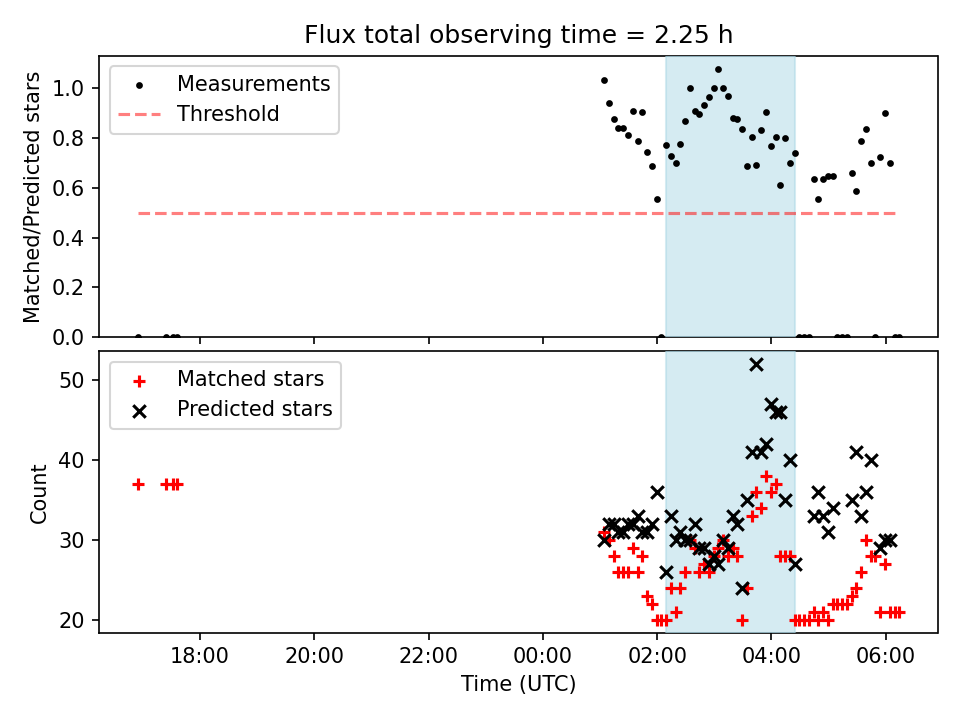 Flux total observing time = 2.25 h

Measurements
Threshold

Matched/Predicted stars

1.0
0.8
0.6
0.4
0.2
0.0

Matched stars
Predicted stars

Count

50
40
30
20

18:00
20:00
22:00
00:00
02:00
04:00
06:00

Time (UTC)